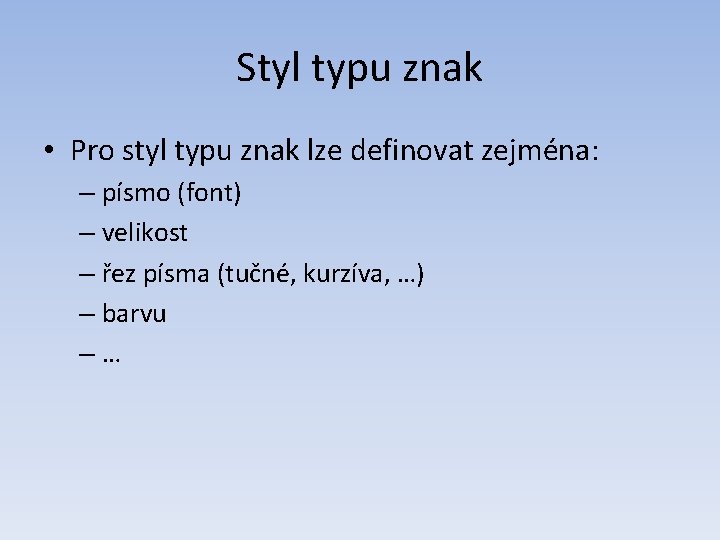 Styl typu znak

• Pro styl typu znak lze definovat zejména:
– písmo (font)
– velikost
– řez písma (tučné, kurzíva, …)
– barvu
– …